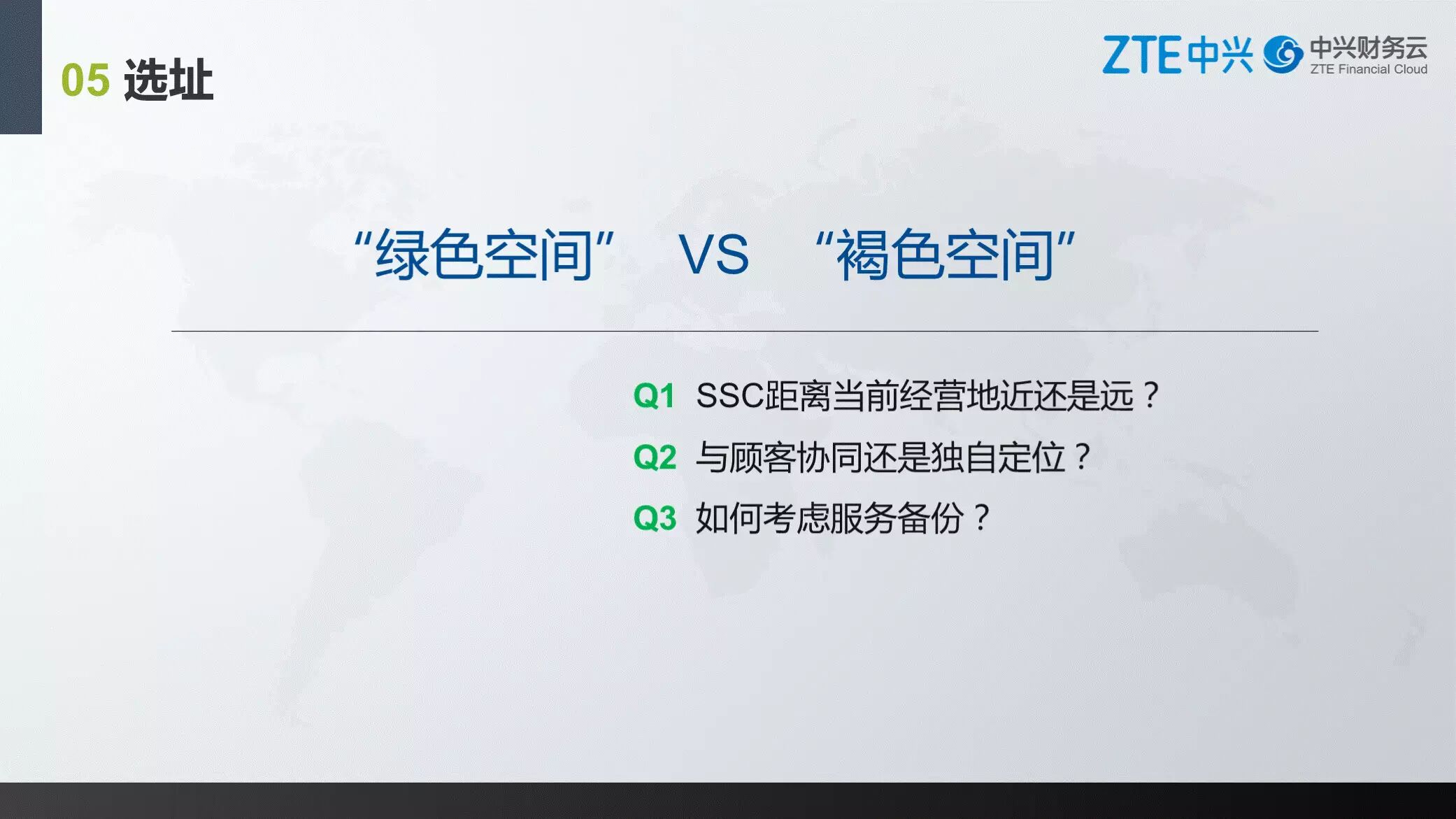 05 选址

ZTE中兴 中兴财务云 ZTE Financial Cloud

“绿色空间” VS “褐色空间”

Q1 SSC距离当前经营地近还是远？

Q2 与顾客协同还是独自定位？

Q3 如何考虑服务备份？